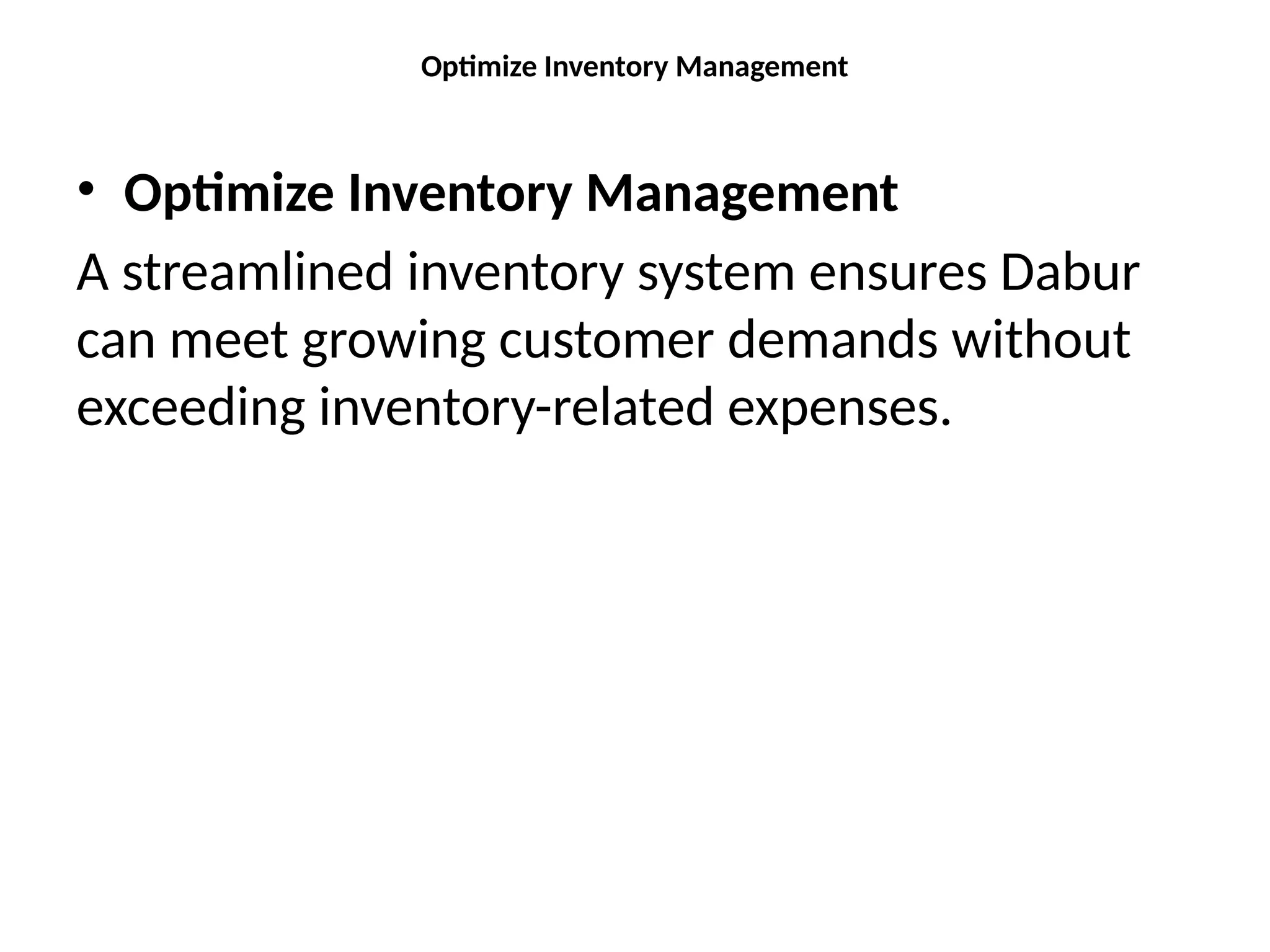 Optimize Inventory Management

• Optimize Inventory Management

A streamlined inventory system ensures Dabur can meet growing customer demands without exceeding inventory-related expenses.